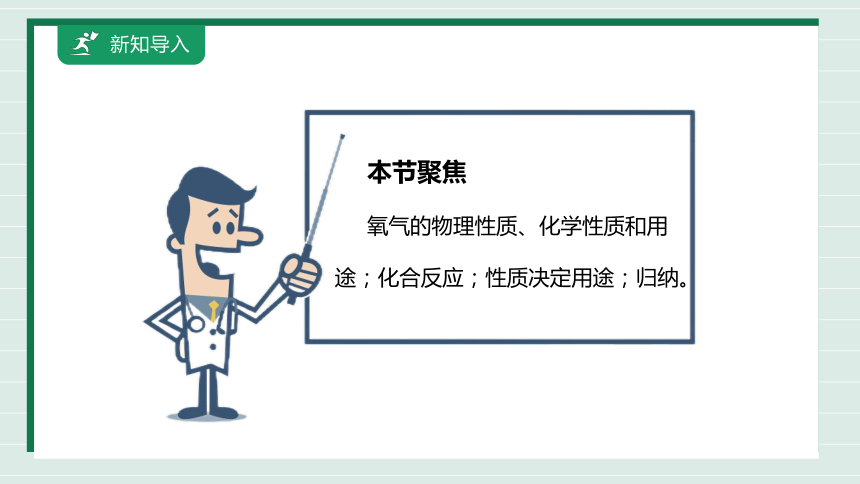 新知导入

本节聚焦

氧气的物理性质、化学性质和用途；化合反应；性质决定用途；归纳。